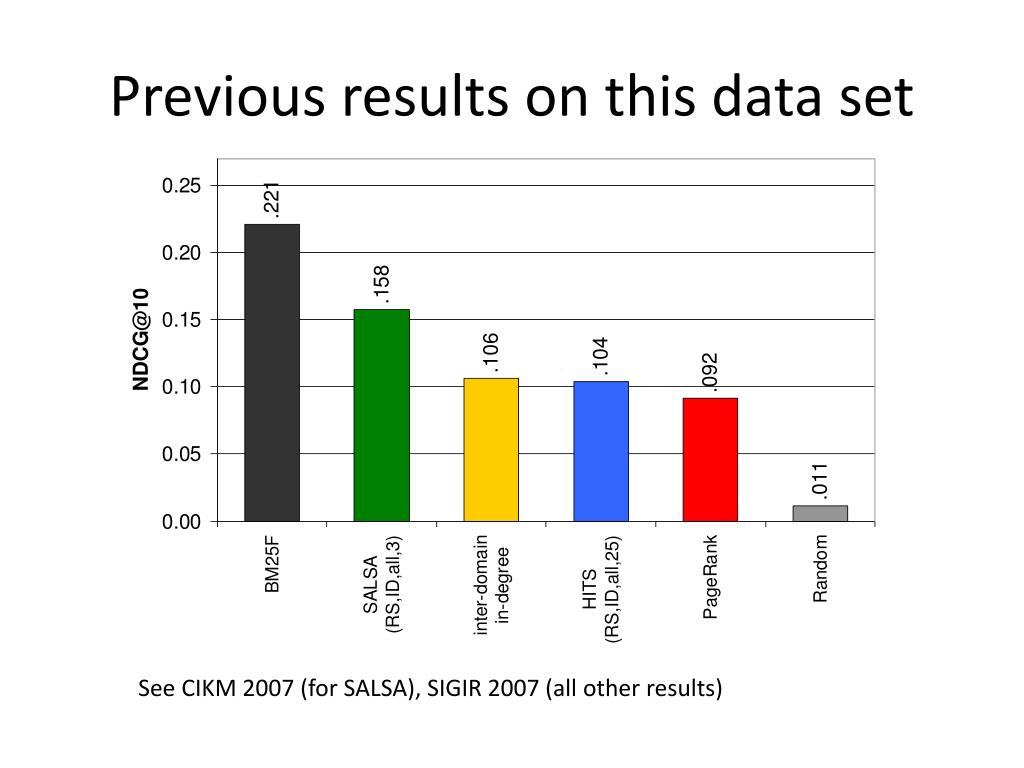 Previous results on this data set

NDCG@10

0.25
0.20
0.15
0.10
0.05
0.00

.221
.158
.106
.104
.092
.011

BM25F
SALSA (RS,ID,all,3)
inter-domain in-degree
HITS (RS,ID,all,25)
PageRank
Random

See CIKM 2007 (for SALSA), SIGIR 2007 (all other results)